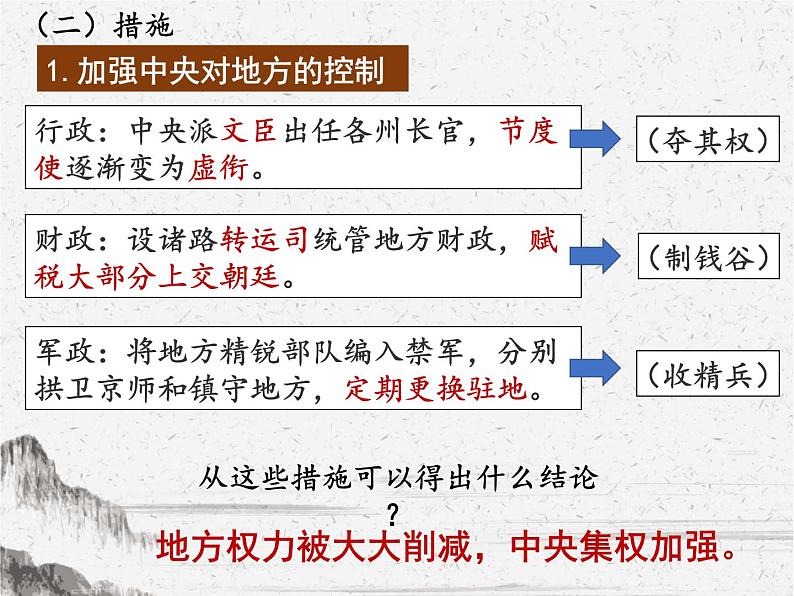 （二）措施

1. 加强中央对地方的控制

行政：中央派文臣出任各州长官，节度使逐渐变为虚衔。

（夺其权）

财政：设诸路转运司统管地方财政，赋税大部分上交朝廷。

（制钱谷）

军政：将地方精锐部队编入禁军，分别拱卫京师和镇守地方，定期更换驻地。

（收精兵）

从这些措施可以得出什么结论

？

地方权力被大大削减，中央集权加强。